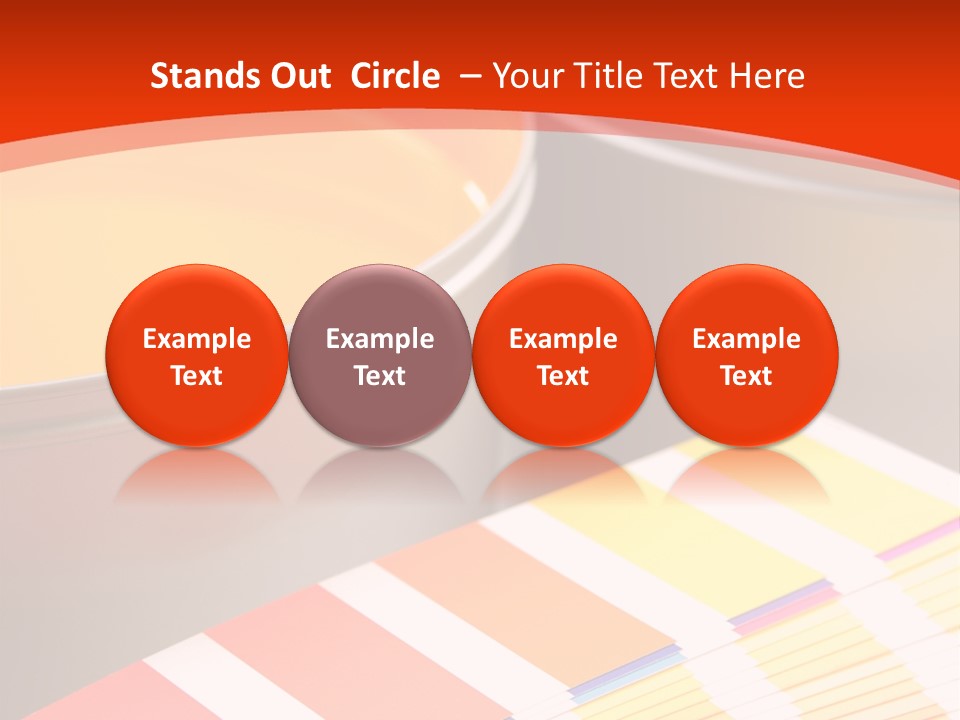 Stands Out Circle – Your Title Text Here

Example Text

Example Text

Example Text

Example Text